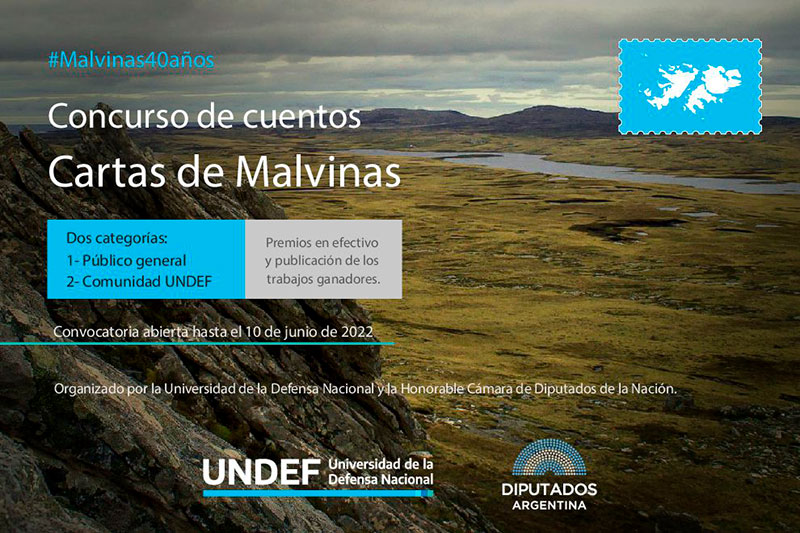 #Malvinas40años

Concurso de cuentos

Cartas de Malvinas

Dos categorías:
1- Público general
2- Comunidad UNDEF

Premios en efectivo y publicación de los trabajos ganadores.

Convocatoria abierta hasta el 10 de junio de 2022

Organizado por la Universidad de la Defensa Nacional y la Honorable Cámara de Diputados de la Nación.

UNDEF Universidad de la Defensa Nacional

DIPUTADOS ARGENTINA